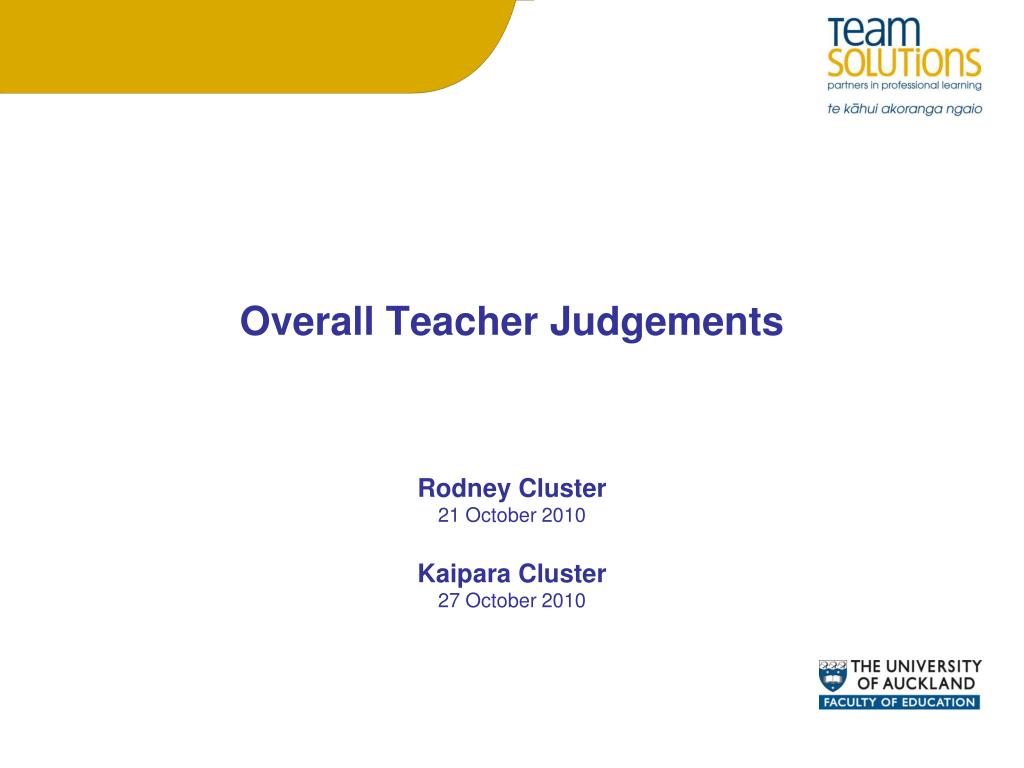 Team SOLUTIONS
partners in professional learning
te kāhui akoranga ngaio

Overall Teacher Judgements

Rodney Cluster
21 October 2010

Kaipara Cluster
27 October 2010

THE UNIVERSITY OF AUCKLAND
FACULTY OF EDUCATION